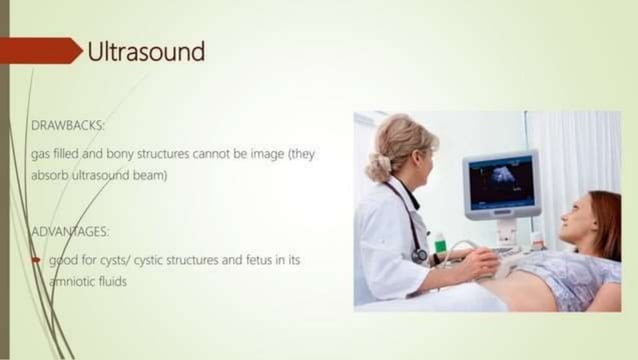 Ultrasound

DRAWBACKS:

gas filled and bony structures cannot be image (they absorb ultrasound beam)

ADVANTAGES:

good for cysts/ cystic structures and fetus in its amniotic fluids